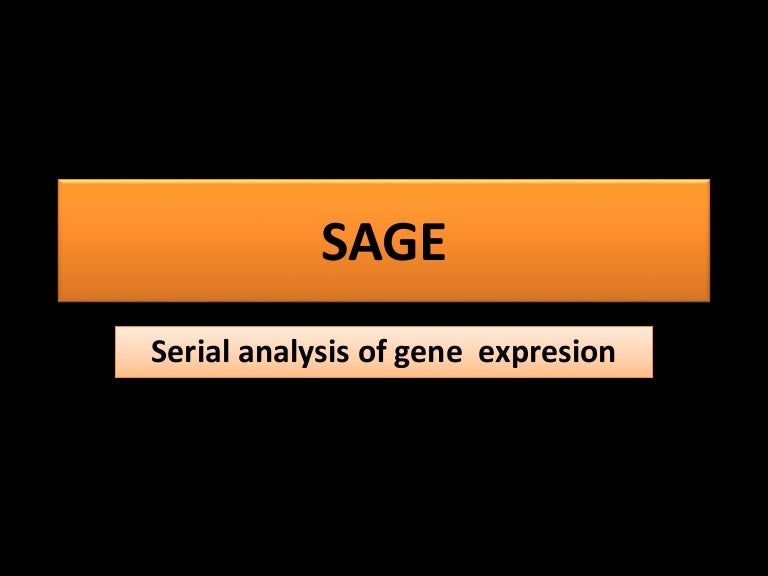 SAGE

Serial analysis of gene expresion